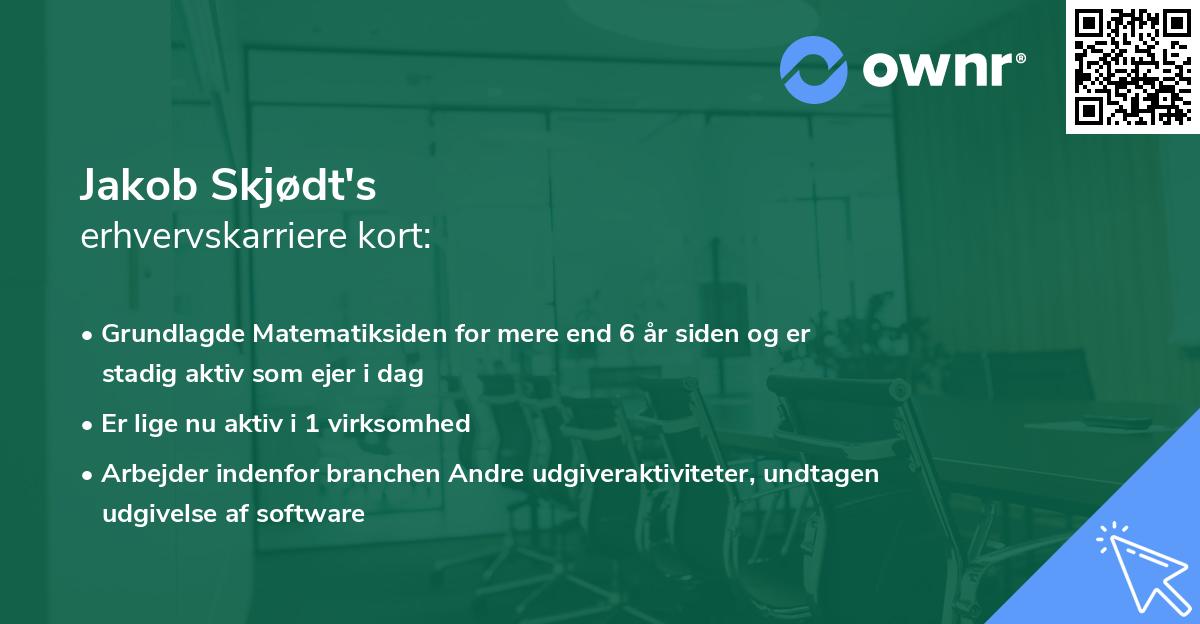 ownr®

Jakob Skjødt's
erhvervskarriere kort:

• Grundlagde Matematiksiden for mere end 6 år siden og er stadig aktiv som ejer i dag
• Er lige nu aktiv i 1 virksomhed
• Arbejder indenfor branchen Andre udgiveraktiviteter, undtagen udgivelse af software